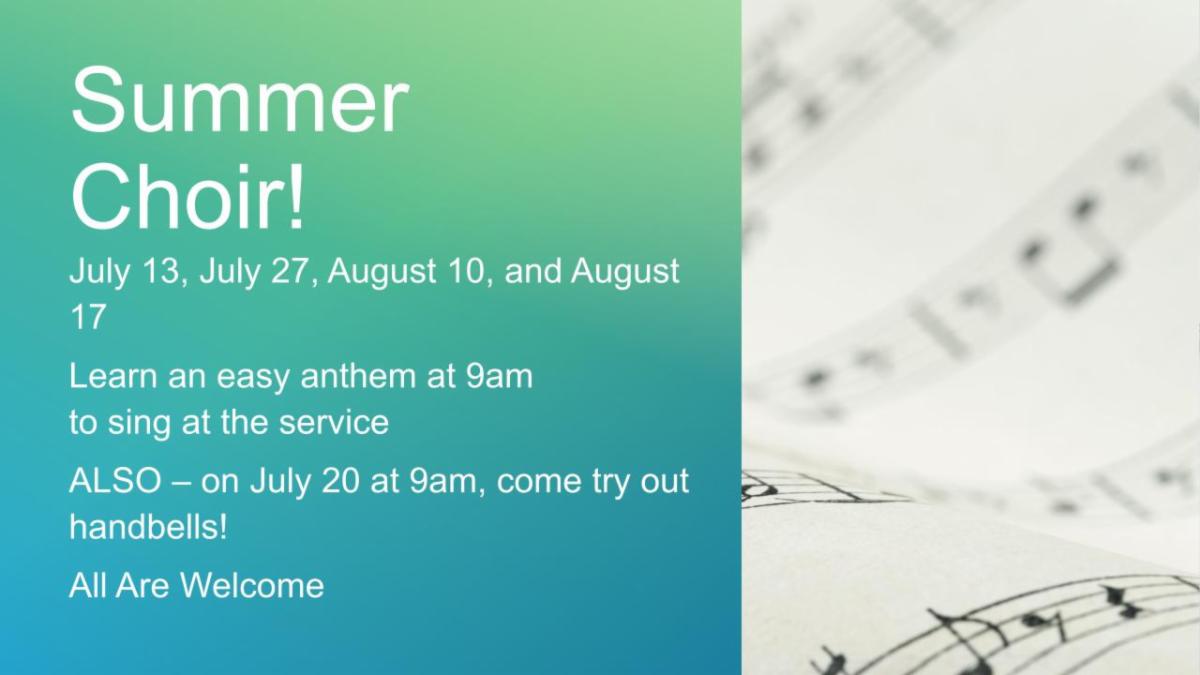 Summer Choir!

July 13, July 27, August 10, and August 17

Learn an easy anthem at 9am to sing at the service

ALSO – on July 20 at 9am, come try out handbells!

All Are Welcome